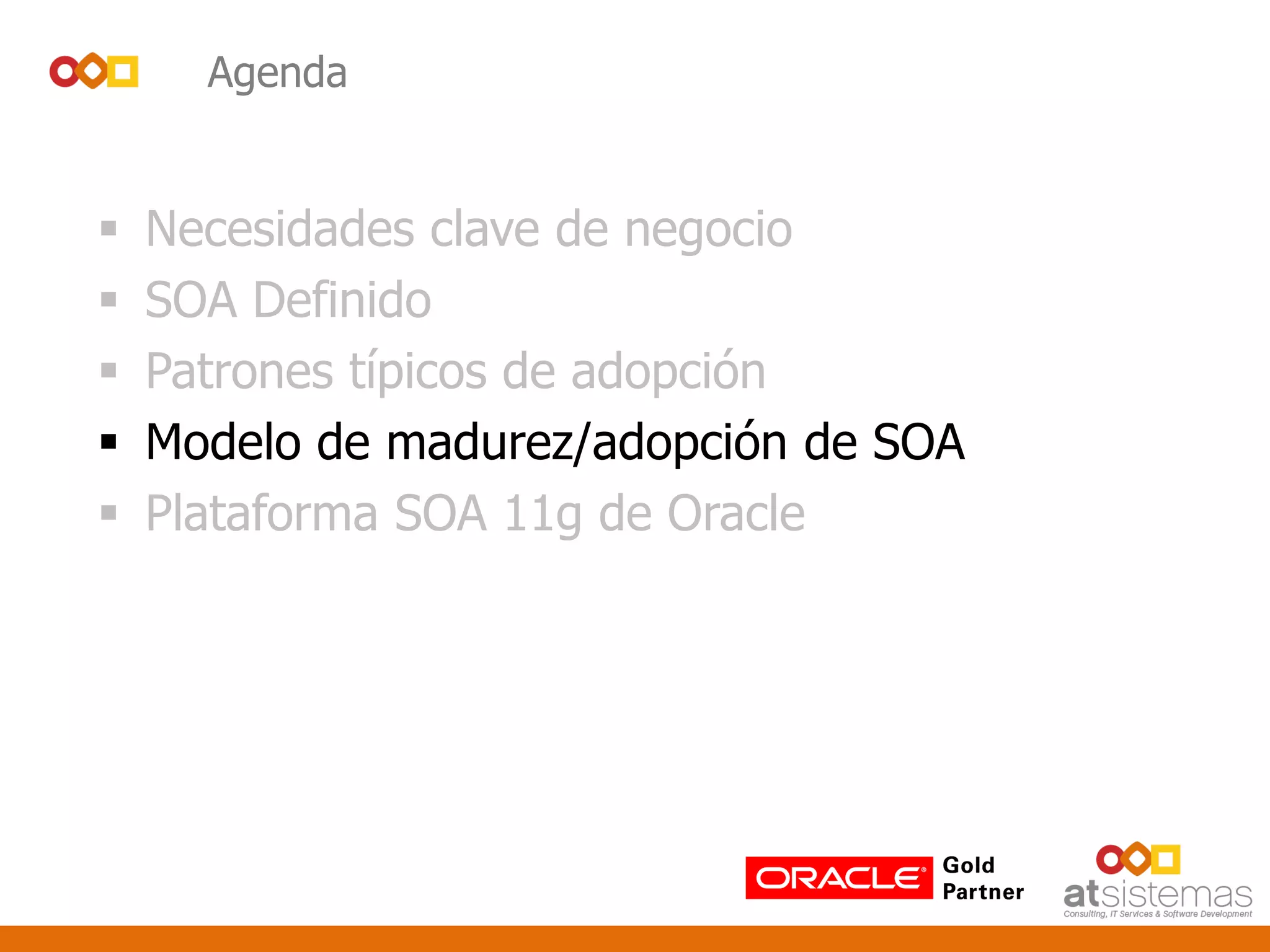 Agenda

▪ Necesidades clave de negocio
▪ SOA Definido
▪ Patrones típicos de adopción
▪ Modelo de madurez/adopción de SOA
▪ Plataforma SOA 11g de Oracle

ORACLE Gold Partner

atsistemas
Consulting, IT Services & Software Development